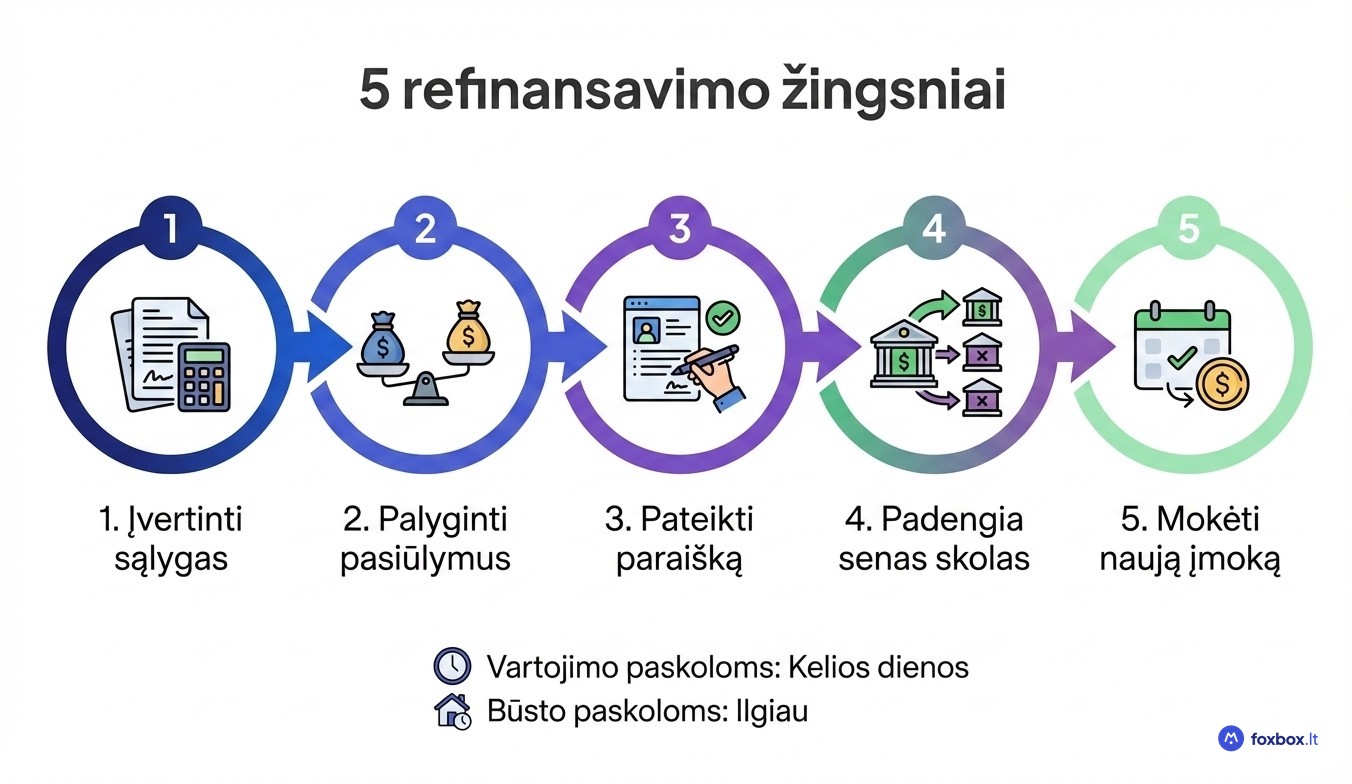 5 refinansavimo žingsniai

1

2

3

4

5

1. Įvertinti sąlygas

2. Palyginti pasiūlymus

3. Pateikti paraišką

4. Padengia senas skolas

5. Mokėti naują įmoką

Vartojimo paskoloms: Kelios dienos

Būsto paskoloms: Ilgiau

foxbox.lt